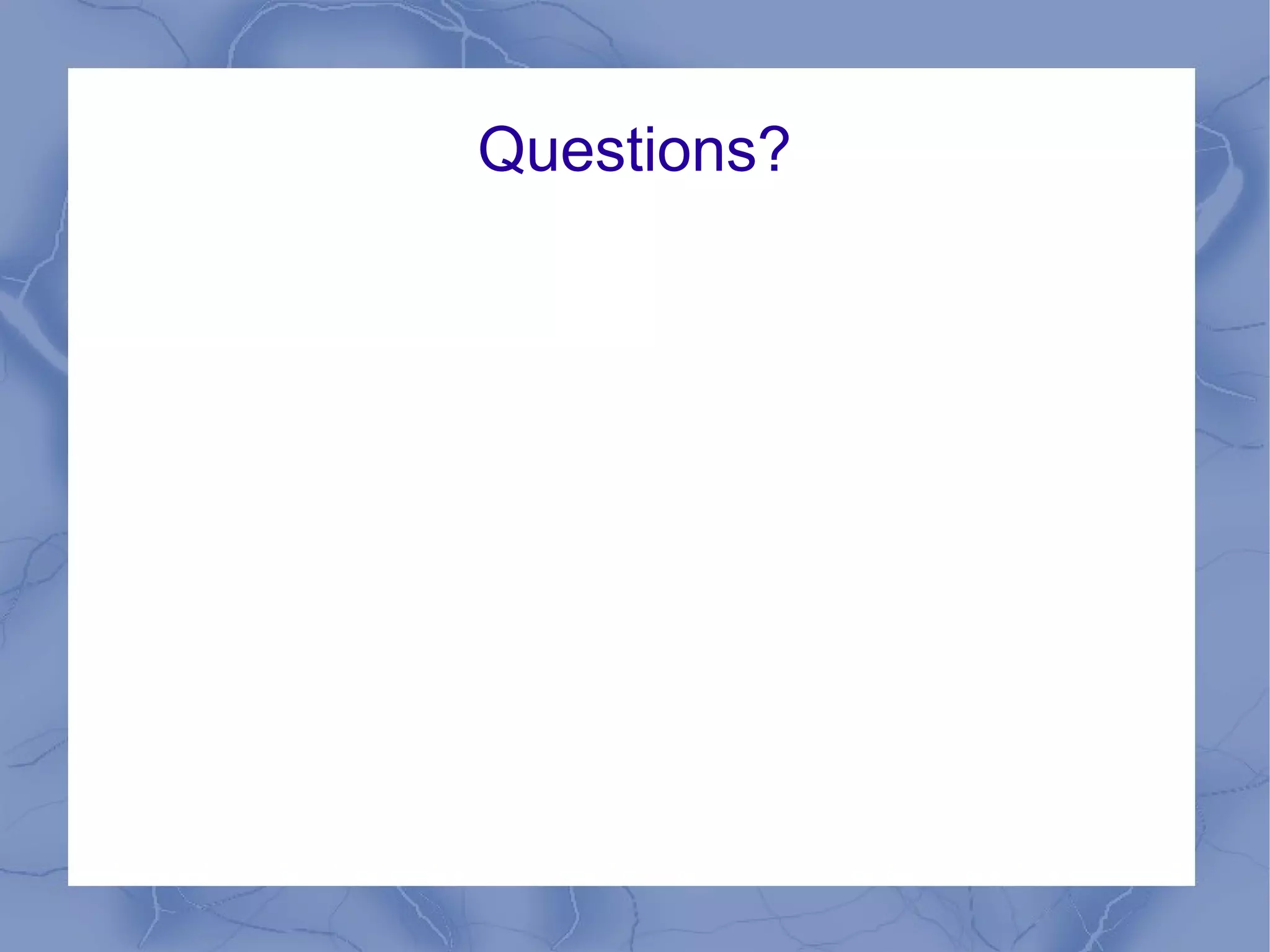 Questions?